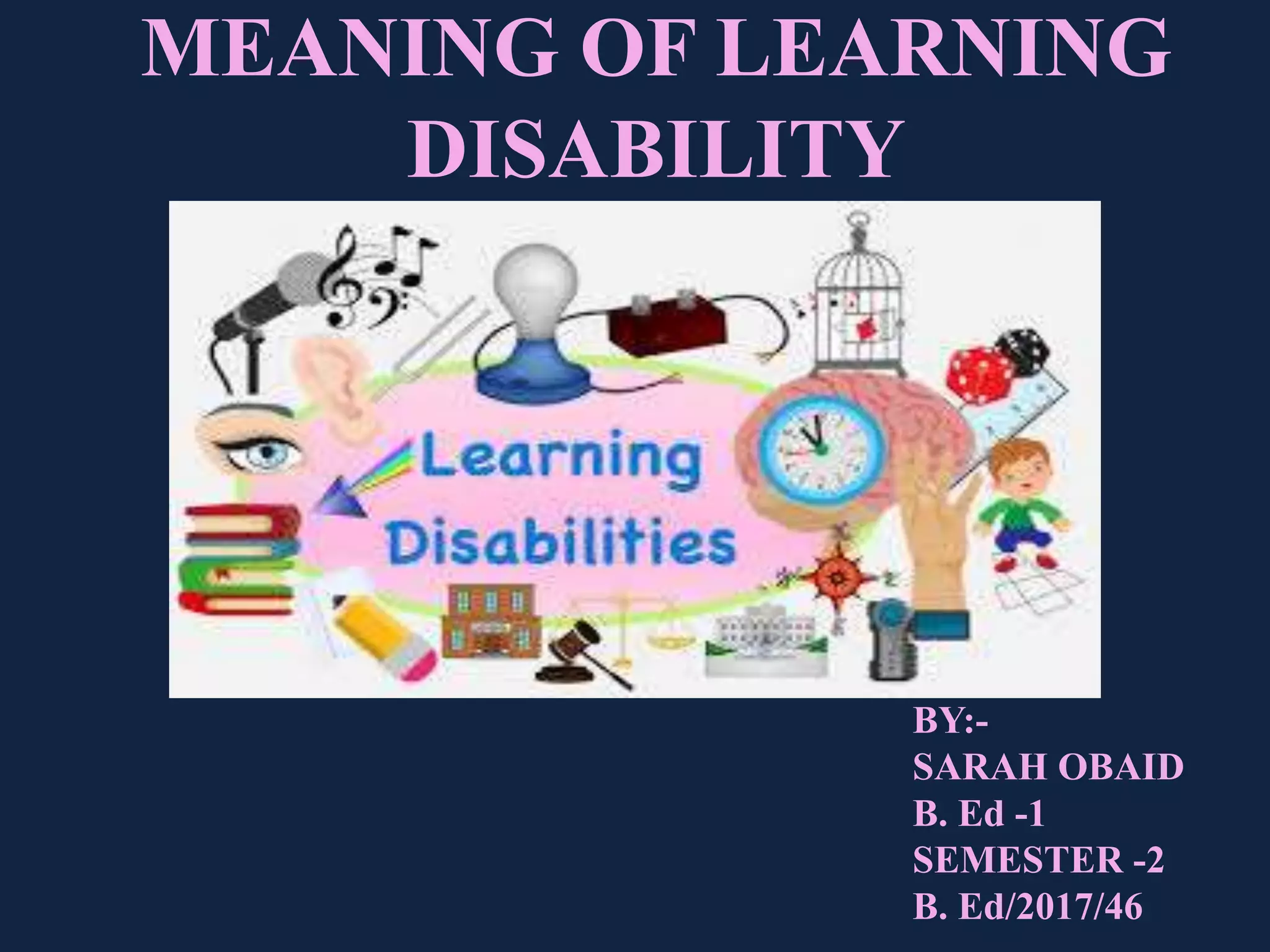 MEANING OF LEARNING DISABILITY

Learning Disabilities

BY:-
SARAH OBAID
B. Ed -1
SEMESTER -2
B. Ed/2017/46